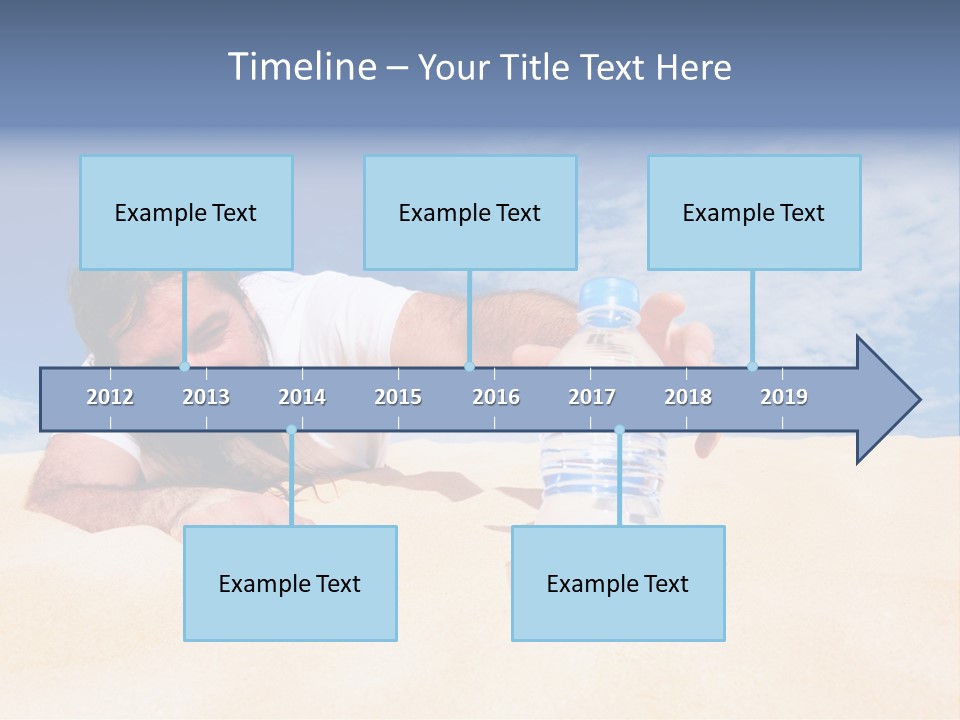 Timeline – Your Title Text Here

Example Text

Example Text

Example Text

2012 2013 2014 2015 2016 2017 2018 2019

Example Text

Example Text